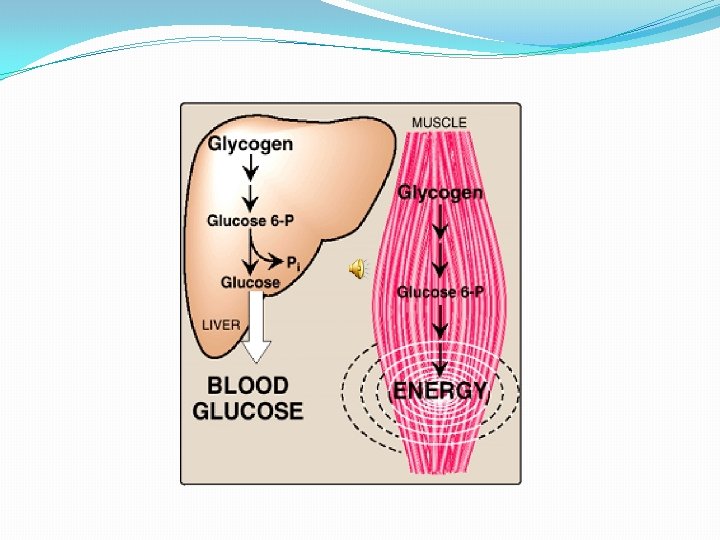 Glycogen

Glucose 6-P

$P_i$

Glucose

LIVER

BLOOD GLUCOSE

MUSCLE

Glycogen

Glucose 6-P

ENERGY